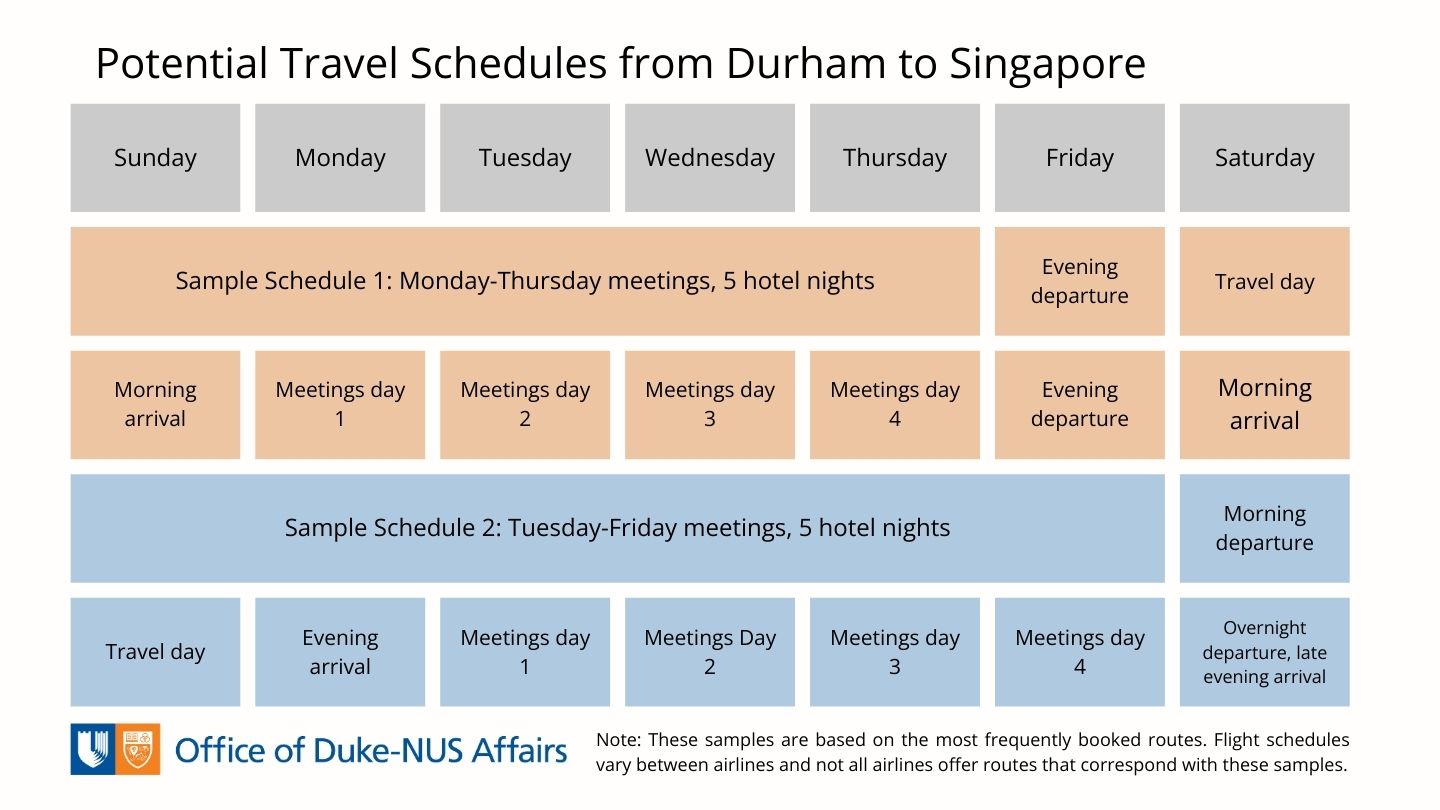 Potential Travel Schedules from Durham to Singapore

| Sunday | Monday | Tuesday | Wednesday | Thursday | Friday | Saturday |
|---|---|---|---|---|---|---|
| Sample Schedule 1: Monday-Thursday meetings, 5 hotel nights | | | | | Evening departure | Travel day |
| Morning arrival | Meetings day 1 | Meetings day 2 | Meetings day 3 | Meetings day 4 | Evening departure | Morning arrival |
| Sample Schedule 2: Tuesday-Friday meetings, 5 hotel nights | | | | | | Morning departure |
| Travel day | Evening arrival | Meetings day 1 | Meetings Day 2 | Meetings day 3 | Meetings day 4 | Overnight departure, late evening arrival |

Office of Duke-NUS Affairs

Note: These samples are based on the most frequently booked routes. Flight schedules vary between airlines and not all airlines offer routes that correspond with these samples.